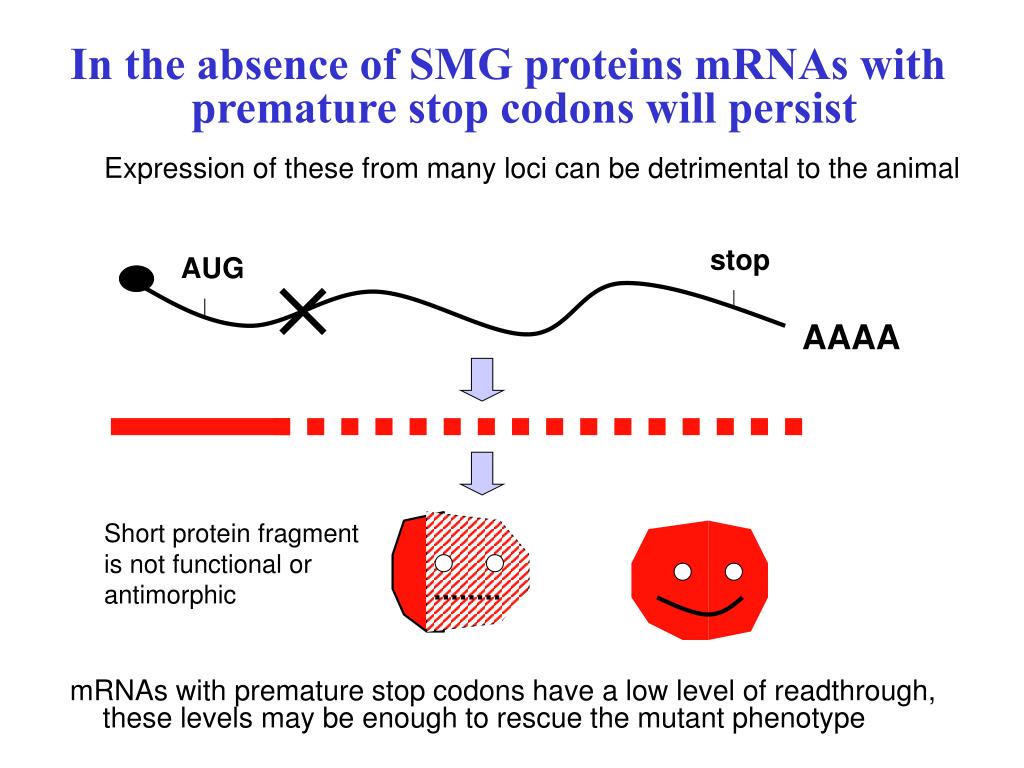 In the absence of SMG proteins mRNAs with premature stop codons will persist

Expression of these from many loci can be detrimental to the animal

AUG

stop

AAAA

Short protein fragment is not functional or antimorphic

mRNAs with premature stop codons have a low level of readthrough, these levels may be enough to rescue the mutant phenotype